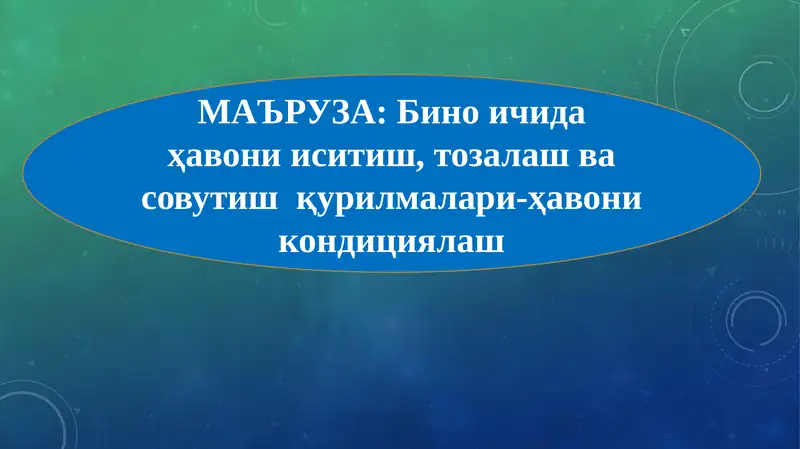 МАЪРУЗА: Бино ичида ҳавони иситиш, тозалаш ва совутиш қурилмалари-ҳавони кондициялаш